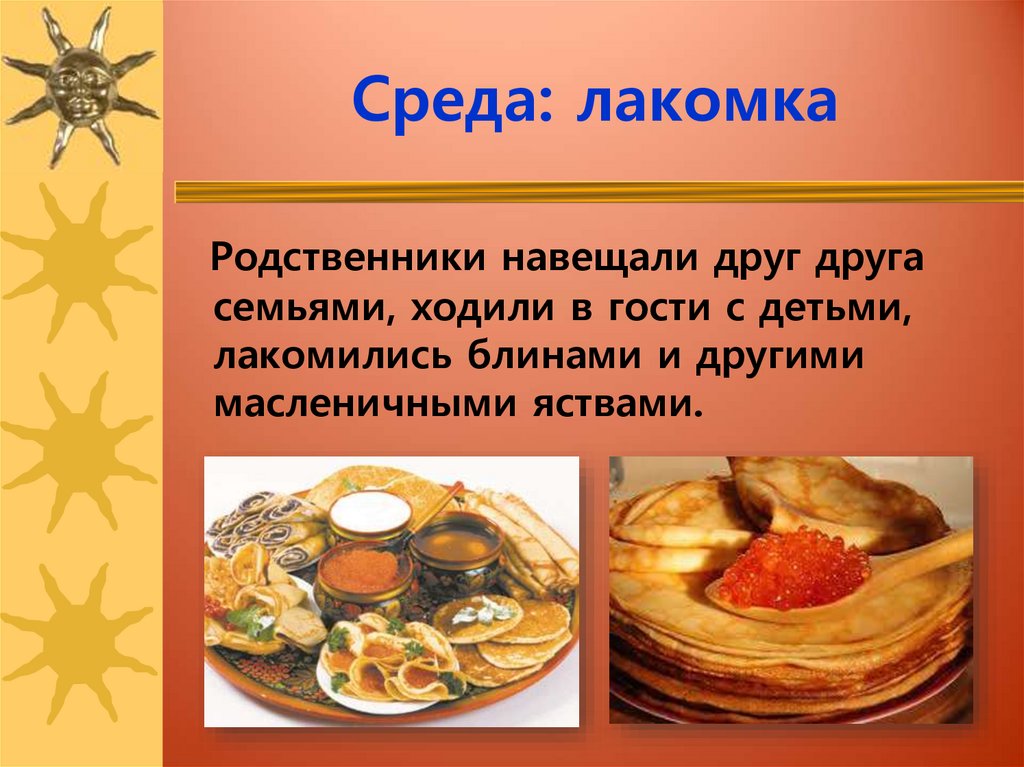 Среда: лакомка

Родственники навещали друг друга семьями, ходили в гости с детьми, лакомились блинами и другими масленичными яствами.